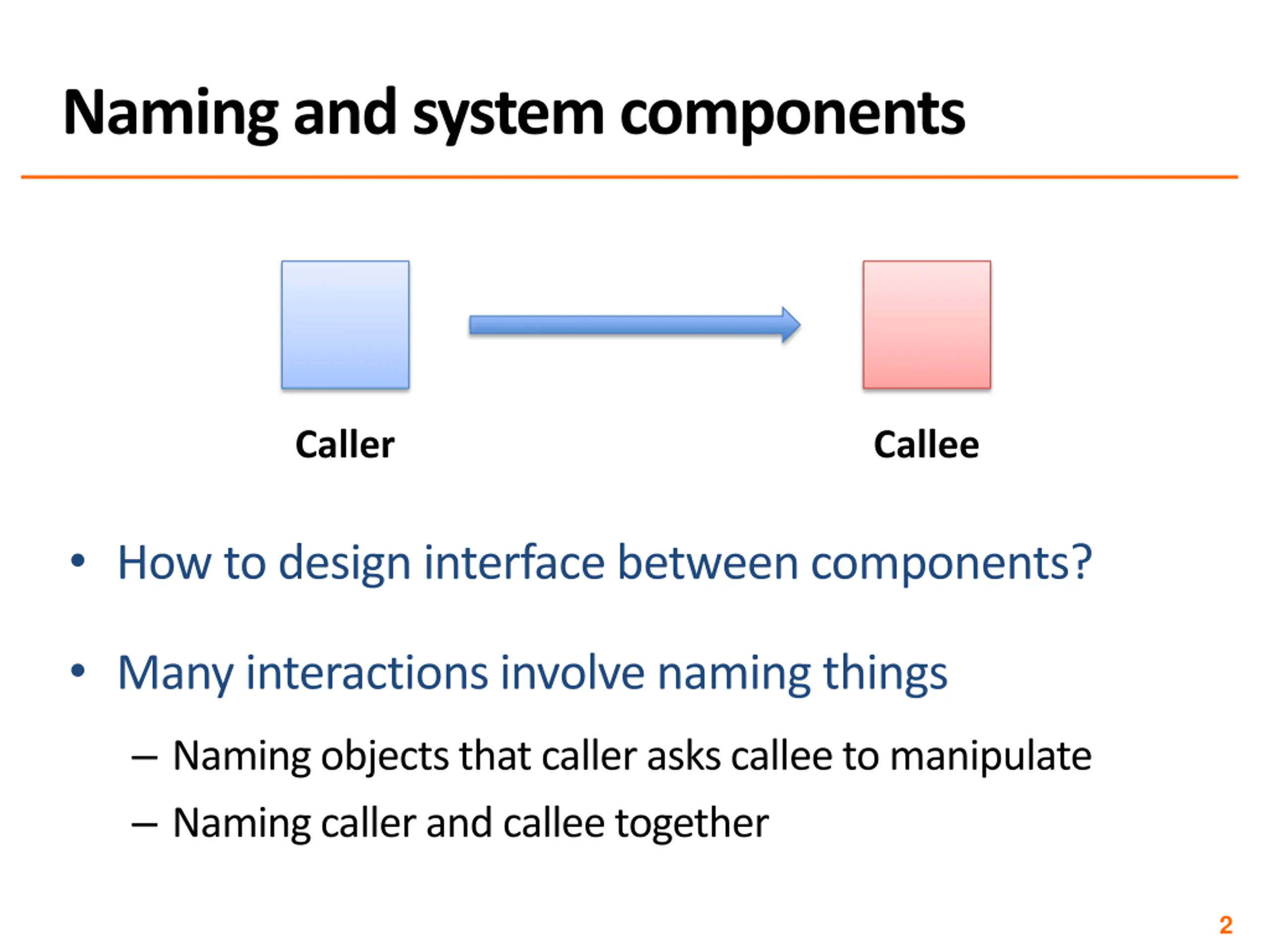 Naming and system components

Caller

Callee

• How to design interface between components?

• Many interactions involve naming things

– Naming objects that caller asks callee to manipulate

– Naming caller and callee together

2